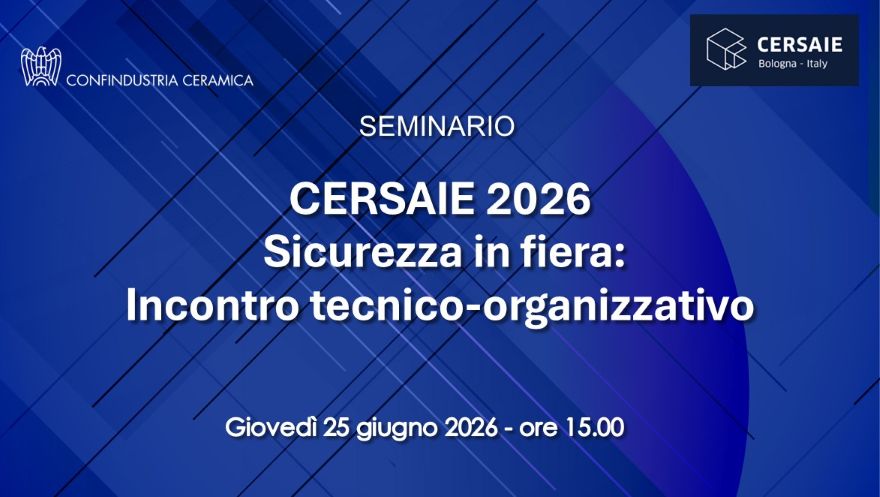 CONFINDUSTRIA CERAMICA

CERSAIE
Bologna - Italy

SEMINARIO

CERSAIE 2026
Sicurezza in fiera:
Incontro tecnico-organizzativo

Giovedì 25 giugno 2026 - ore 15.00